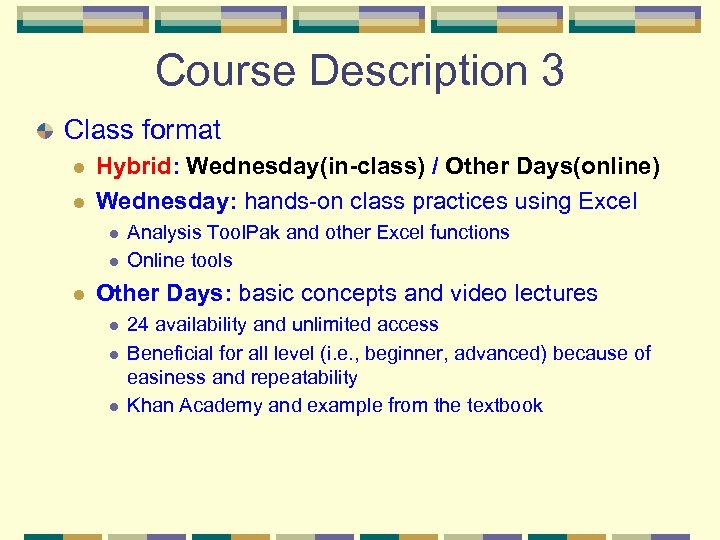 Course Description 3

Class format

Hybrid: Wednesday(in-class) / Other Days(online)

Wednesday: hands-on class practices using Excel

Analysis ToolPak and other Excel functions

Online tools

Other Days: basic concepts and video lectures

24 availability and unlimited access

Beneficial for all level (i.e., beginner, advanced) because of easiness and repeatability

Khan Academy and example from the textbook